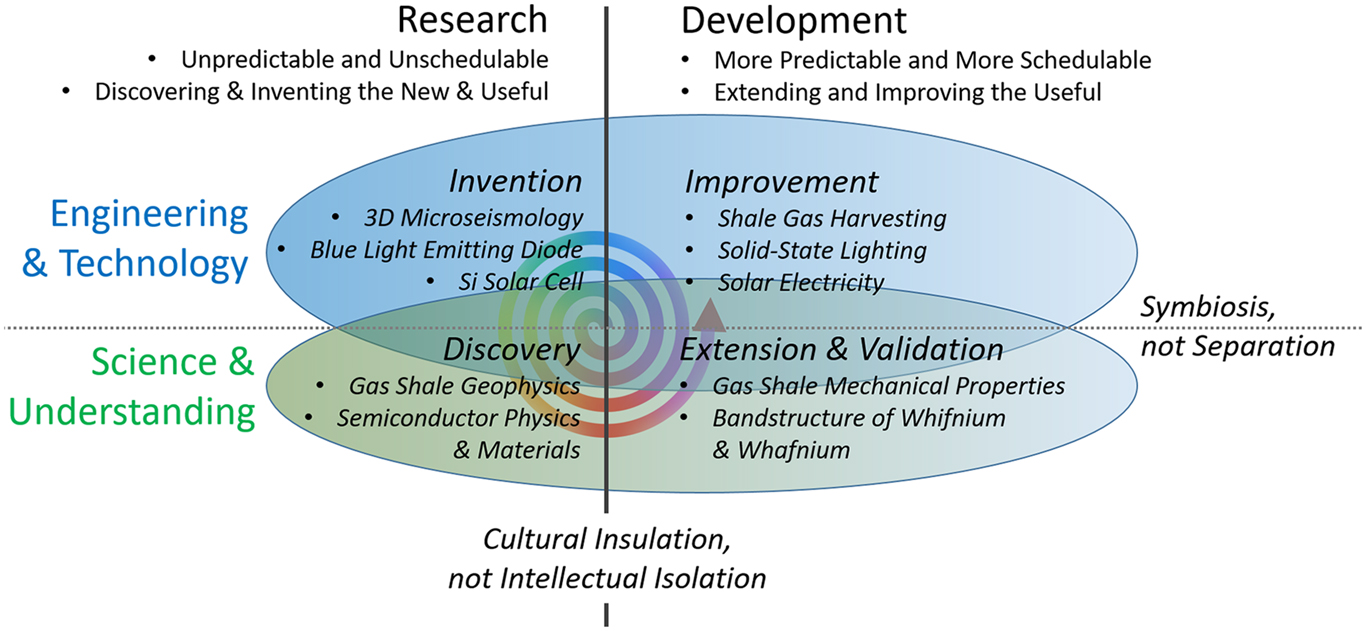 Research
• Unpredictable and Unschedulable
• Discovering & Inventing the New & Useful

Development
• More Predictable and More Schedulable
• Extending and Improving the Useful

Engineering & Technology

Invention
• 3D Microseismology
• Blue Light Emitting Diode
• Si Solar Cell

Improvement
• Shale Gas Harvesting
• Solid-State Lighting
• Solar Electricity

Symbiosis, not Separation

Science & Understanding

Discovery
• Gas Shale Geophysics
• Semiconductor Physics & Materials

Extension & Validation
• Gas Shale Mechanical Properties
• Bandstructure of Whifnium & Whafnium

Cultural Insulation, not Intellectual Isolation